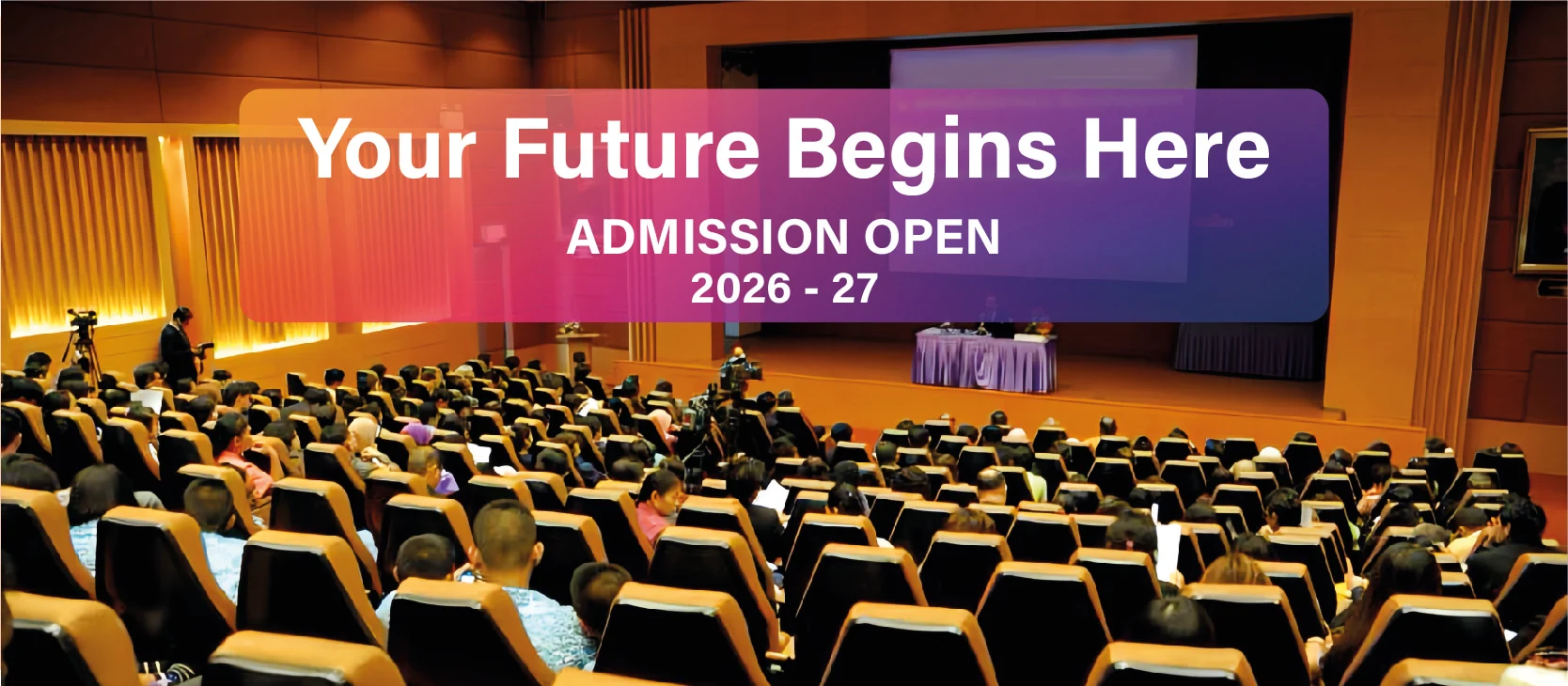 Your Future Begins Here

ADMISSION OPEN
2026 - 27